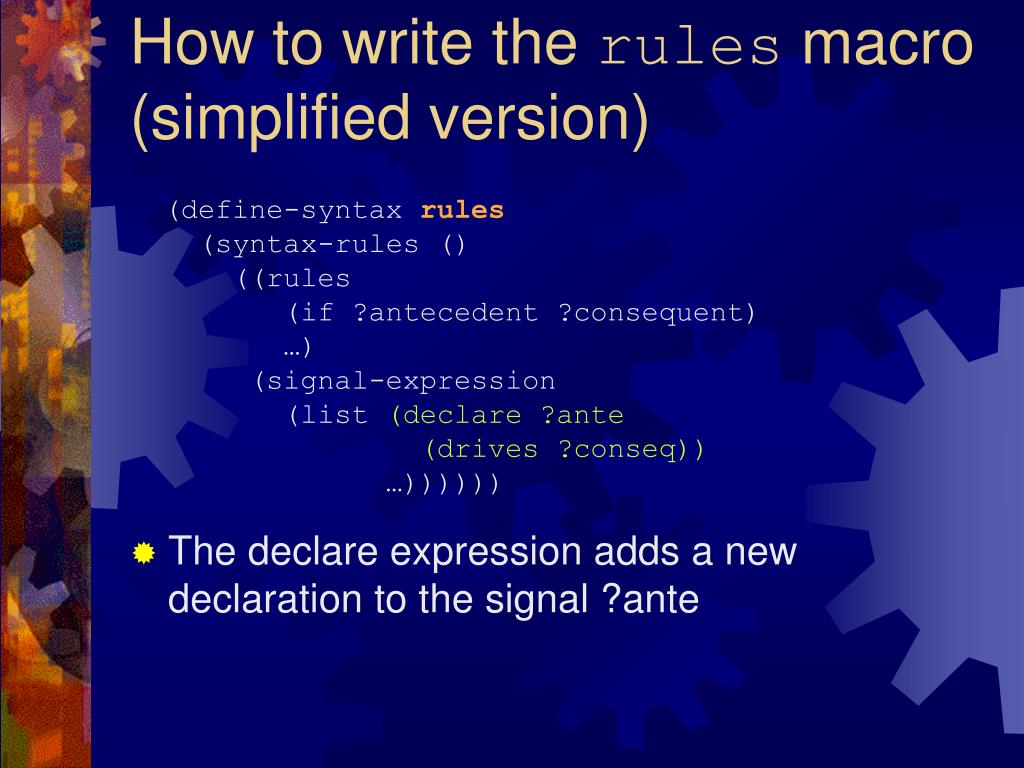 How to write the rules macro (simplified version)

(define-syntax rules
  (syntax-rules ()
    ((rules
       (if ?antecedent ?consequent)
       …)
     (signal-expression
       (list (declare ?ante
                (drives ?conseq))
             …))))))

The declare expression adds a new declaration to the signal ?ante